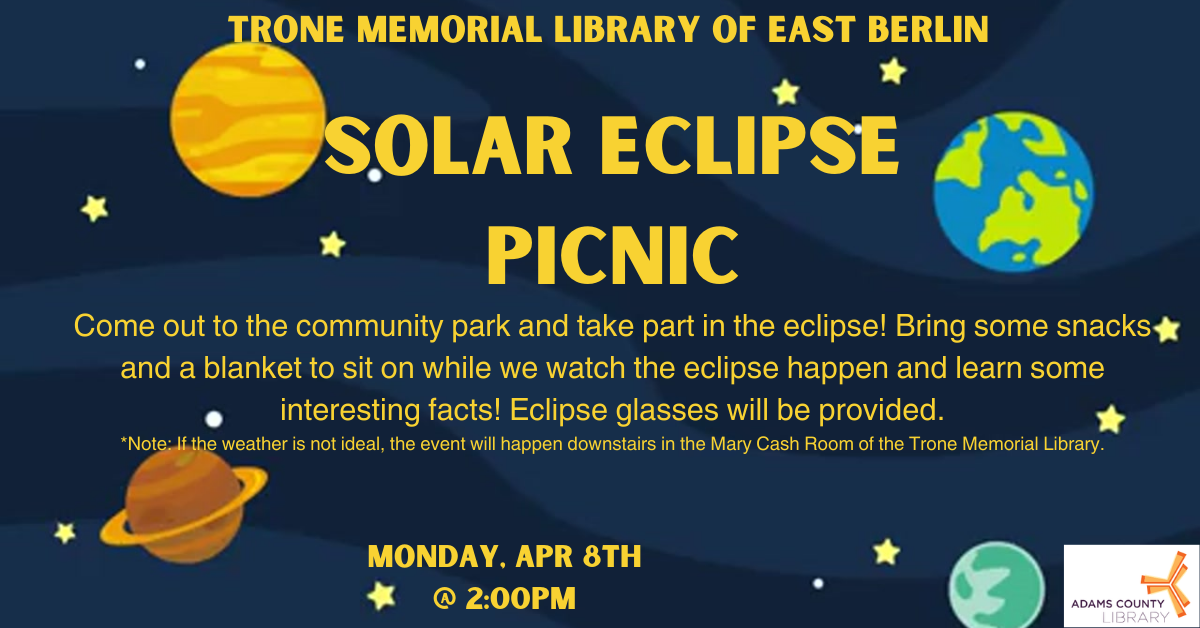 TRONE MEMORIAL LIBRARY OF EAST BERLIN

SOLAR ECLIPSE PICNIC

Come out to the community park and take part in the eclipse! Bring some snacks and a blanket to sit on while we watch the eclipse happen and learn some interesting facts! Eclipse glasses will be provided.

*Note: If the weather is not ideal, the event will happen downstairs in the Mary Cash Room of the Trone Memorial Library.

MONDAY, APR 8TH
@ 2:00PM

ADAMS COUNTY LIBRARY